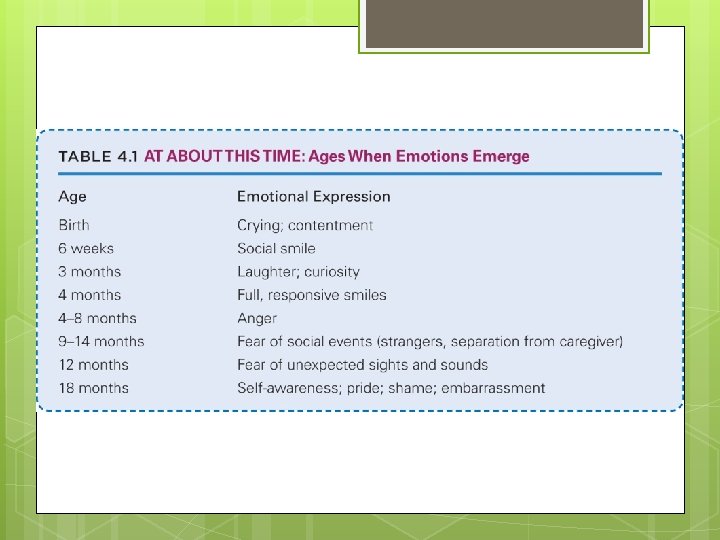 TABLE 4.1 AT ABOUT THIS TIME: Ages When Emotions Emerge

| Age | Emotional Expression |
|---|---|
| Birth | Crying; contentment |
| 6 weeks | Social smile |
| 3 months | Laughter; curiosity |
| 4 months | Full, responsive smiles |
| 4–8 months | Anger |
| 9–14 months | Fear of social events (strangers, separation from caregiver) |
| 12 months | Fear of unexpected sights and sounds |
| 18 months | Self-awareness; pride; shame; embarrassment |